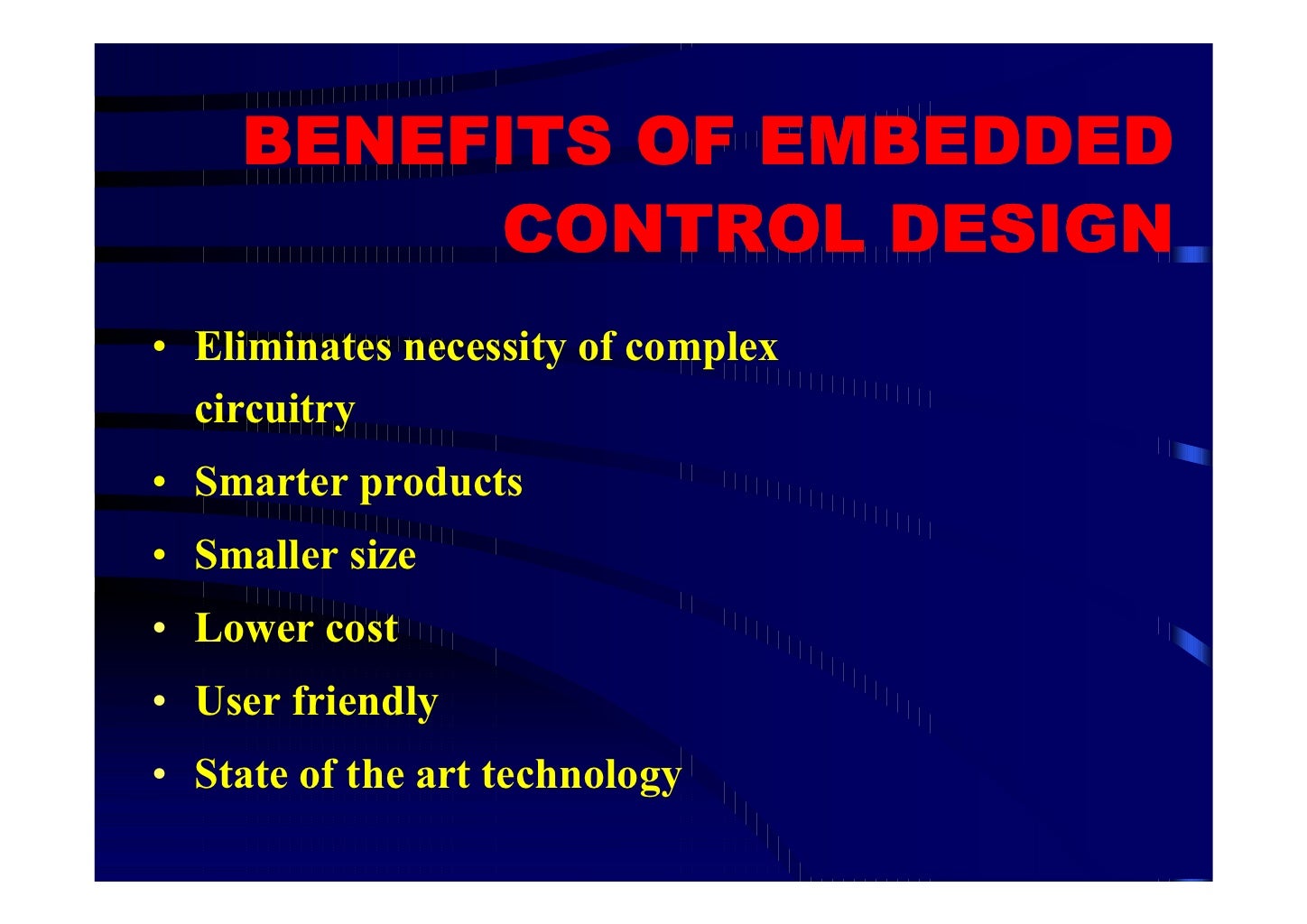 BENEFITS OF EMBEDDED CONTROL DESIGN

• Eliminates necessity of complex circuitry
• Smarter products
• Smaller size
• Lower cost
• User friendly
• State of the art technology